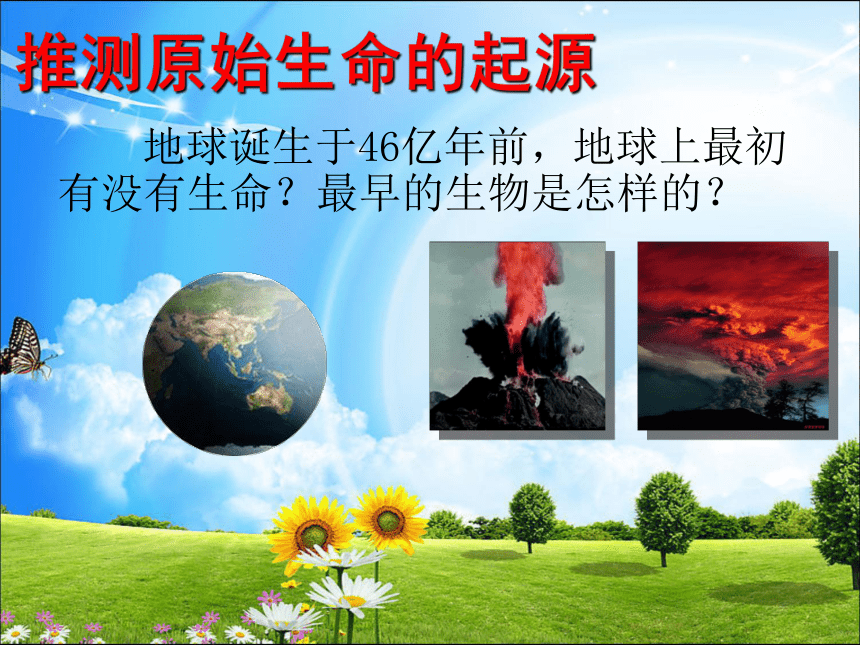 推测原始生命的起源

地球诞生于46亿年前，地球上最初有没有生命？最早的生物是怎样的？